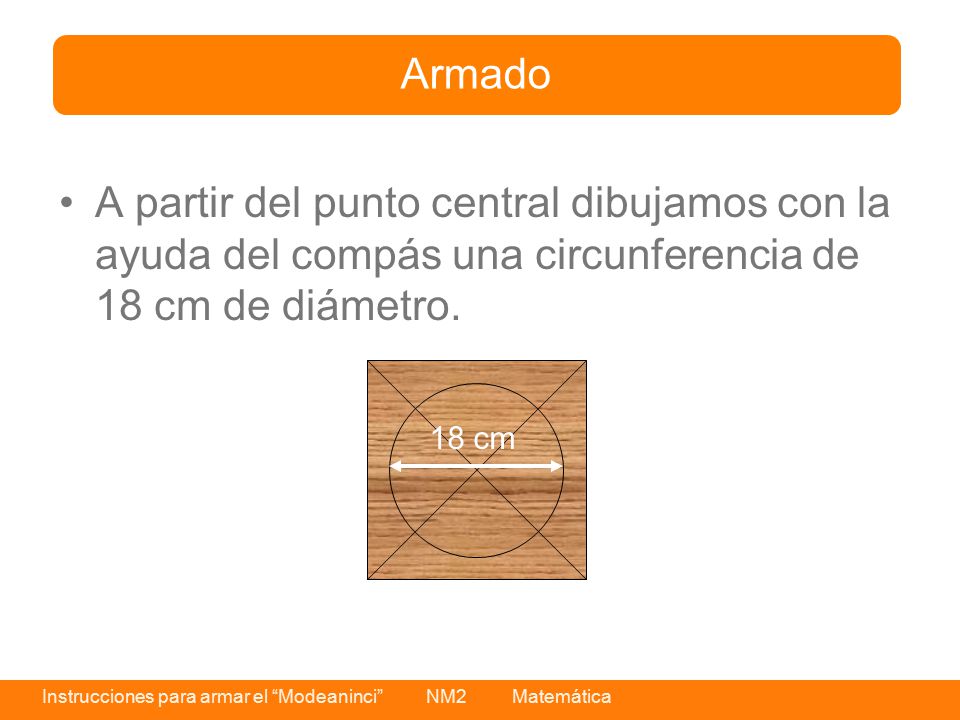 Armado

• A partir del punto central dibujamos con la ayuda del compás una circunferencia de 18 cm de diámetro.

18 cm

Instrucciones para armar el “Modeaninci” NM2 Matemática